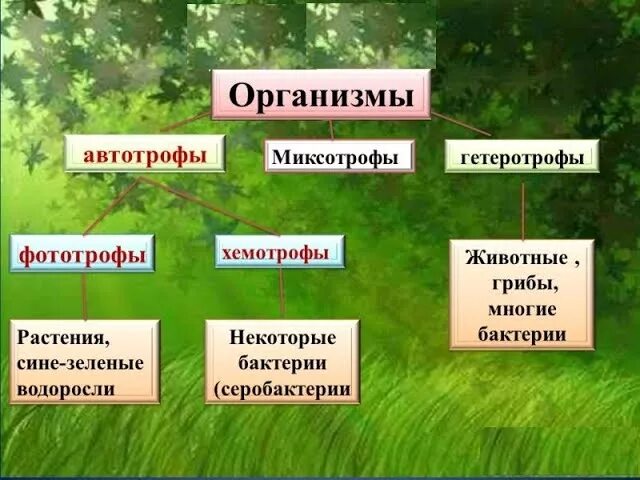 Организмы

автотрофы

Миксотрофы

гетеротрофы

фототрофы

хемотрофы

Животные , грибы, многие бактерии

Растения, сине-зеленые водоросли

Некоторые бактерии (серобактерии